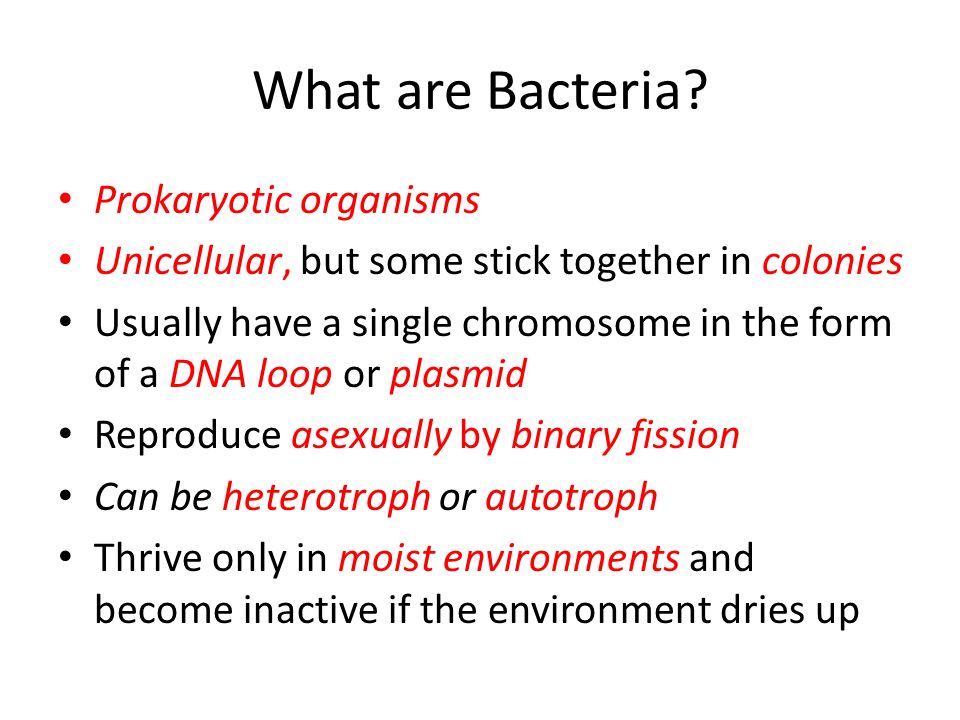 What are Bacteria?

• Prokaryotic organisms
• Unicellular, but some stick together in colonies
• Usually have a single chromosome in the form of a DNA loop or plasmid
• Reproduce asexually by binary fission
• Can be heterotroph or autotroph
• Thrive only in moist environments and become inactive if the environment dries up